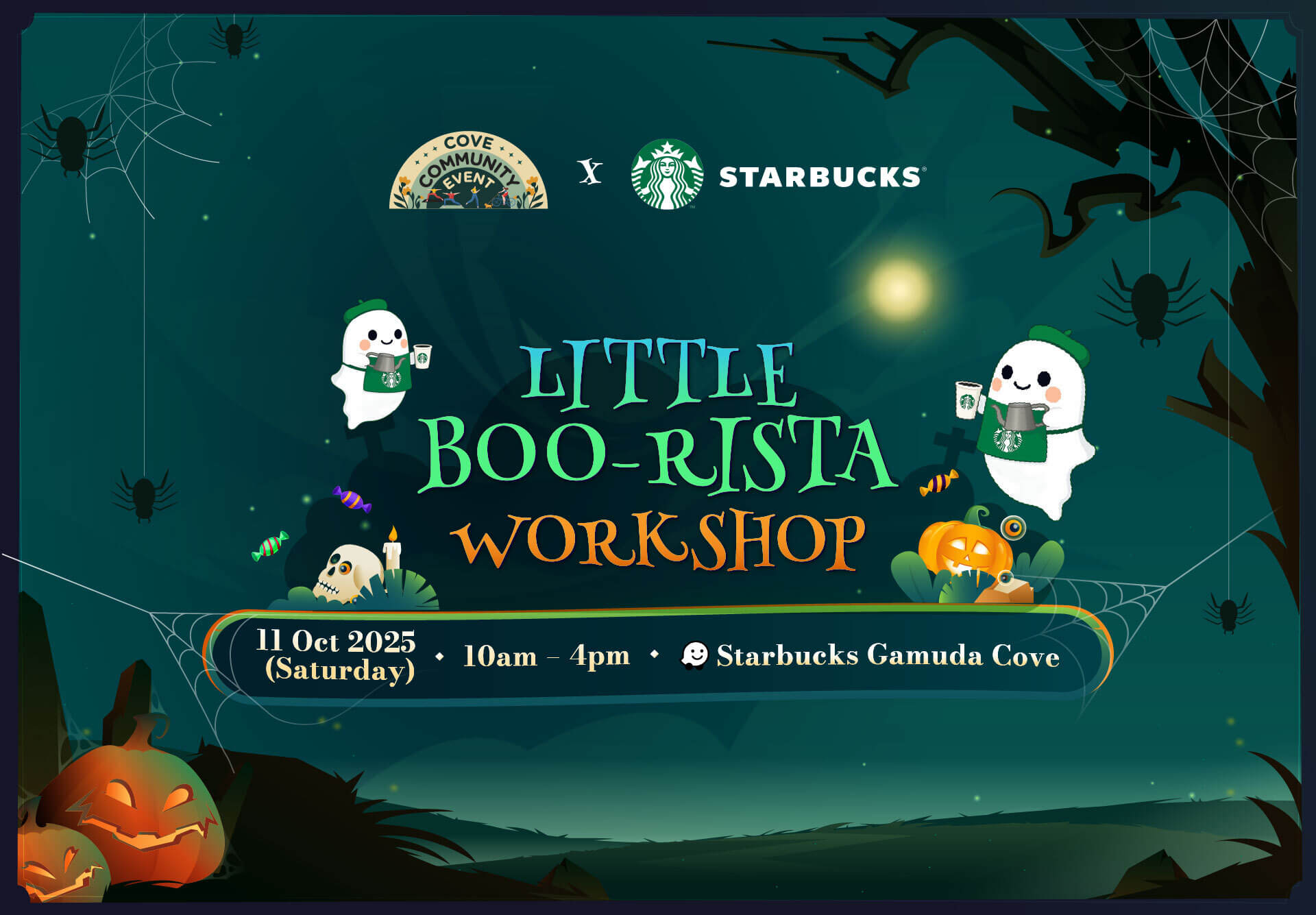 COVE COMMUNITY EVENT

X

STARBUCKS®

LITTLE BOO-RISTA WORKSHOP

11 Oct 2025 (Saturday) • 10am – 4pm • Starbucks Gamuda Cove